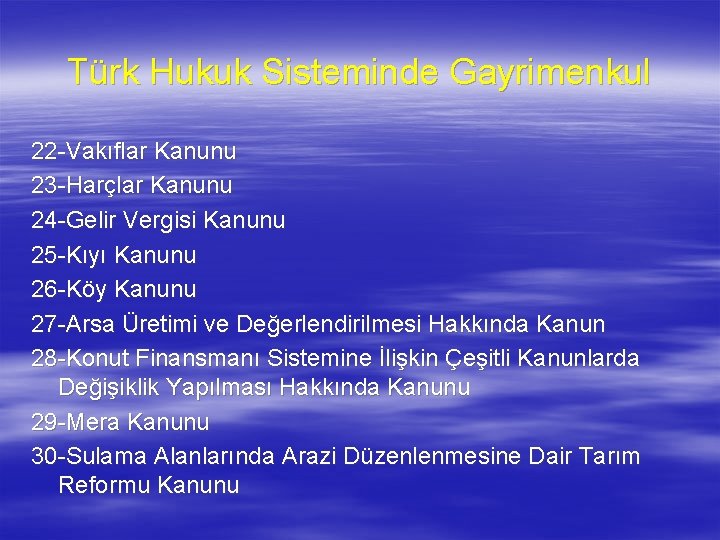 Türk Hukuk Sisteminde Gayrimenkul

22-Vakıflar Kanunu
23-Harçlar Kanunu
24-Gelir Vergisi Kanunu
25-Kıyı Kanunu
26-Köy Kanunu
27-Arsa Üretimi ve Değerlendirilmesi Hakkında Kanun
28-Konut Finansmanı Sistemine İlişkin Çeşitli Kanunlarda Değişiklik Yapılması Hakkında Kanunu
29-Mera Kanunu
30-Sulama Alanlarında Arazi Düzenlenmesine Dair Tarım Reformu Kanunu